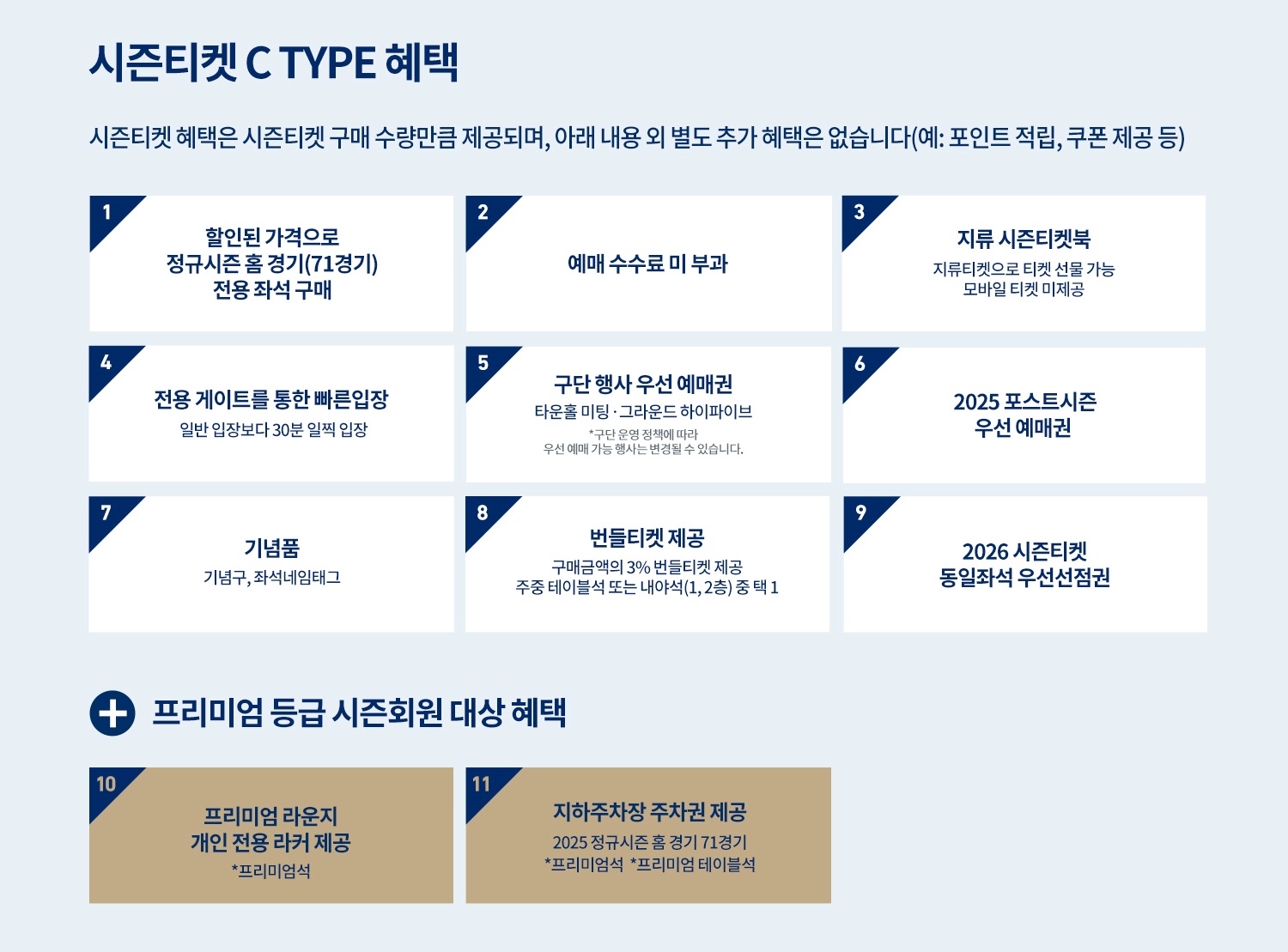 시즌티켓 C TYPE 혜택

시즌티켓 혜택은 시즌티켓 구매 수량만큼 제공되며, 아래 내용 외 별도 추가 혜택은 없습니다(예: 포인트 적립, 쿠폰 제공 등)

1
할인된 가격으로 정규시즌 홈 경기(71경기) 전용 좌석 구매

2
예매 수수료 미 부과

3
지류 시즌티켓북
지류티켓으로 티켓 선물 가능
모바일 티켓 미제공

4
전용 게이트를 통한 빠른입장
일반 입장보다 30분 일찍 입장

5
구단 행사 우선 예매권
타운홀 미팅 · 그라운드 하이파이브
*구단 운영 정책에 따라
우선 예매 가능 행사는 변경될 수 있습니다.

6
2025 포스트시즌 우선 예매권

7
기념품
기념구, 좌석네임태그

8
번들티켓 제공
구매금액의 3% 번들티켓 제공
주중 테이블석 또는 내야석(1, 2층) 중 택 1

9
2026 시즌티켓 동일좌석 우선선점권

프리미엄 등급 시즌회원 대상 혜택

10
프리미엄 라운지 개인 전용 라커 제공
*프리미엄석

11
지하주차장 주차권 제공
2025 정규시즌 홈 경기 71경기
*프리미엄석 *프리미엄 테이블석